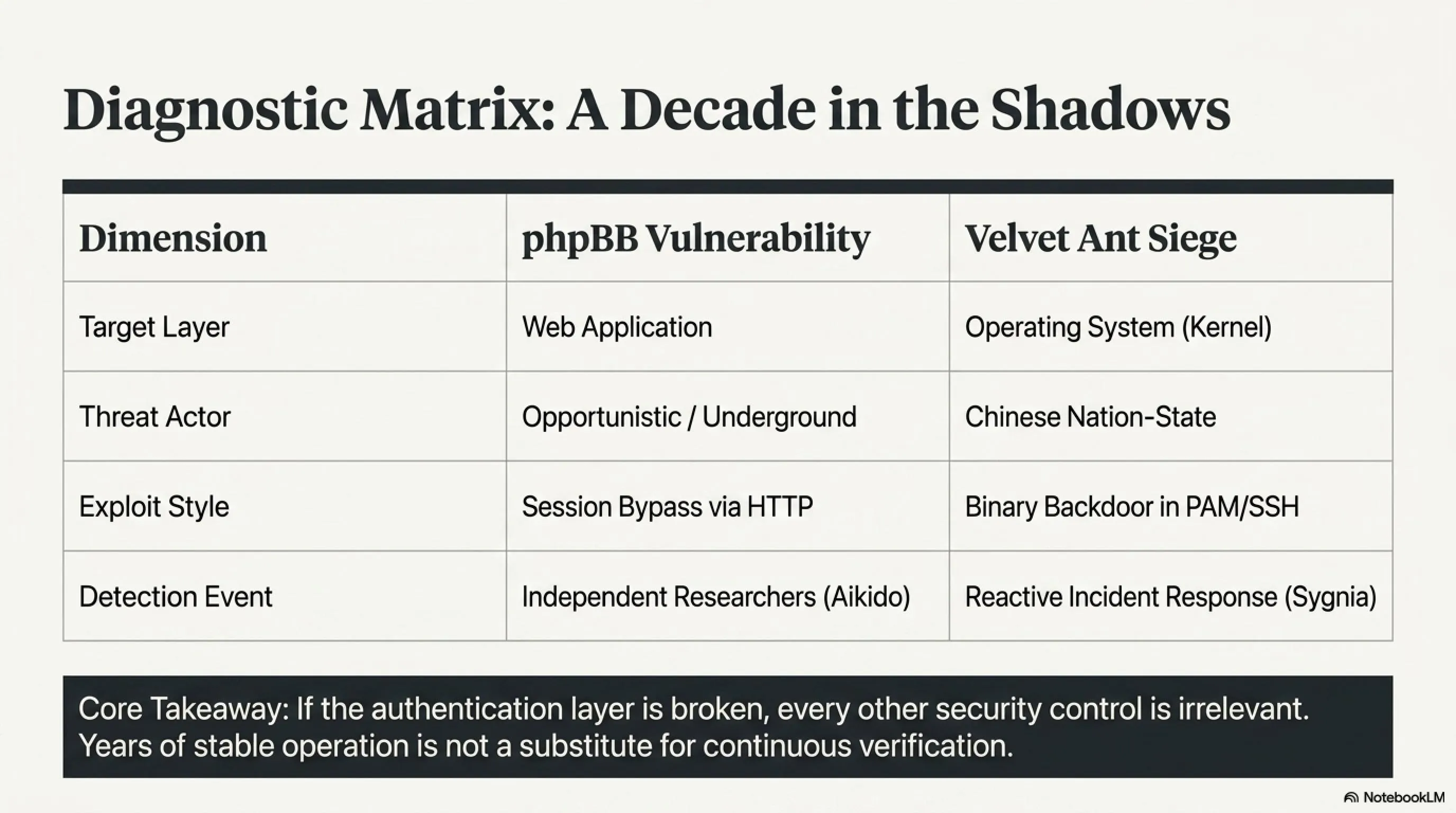 Diagnostic Matrix: A Decade in the Shadows

| Dimension | phpBB Vulnerability | Velvet Ant Siege |
|---|---|---|
| Target Layer | Web Application | Operating System (Kernel) |
| Threat Actor | Opportunistic / Underground | Chinese Nation-State |
| Exploit Style | Session Bypass via HTTP | Binary Backdoor in PAM/SSH |
| Detection Event | Independent Researchers (Aikido) | Reactive Incident Response (Sygnia) |

Core Takeaway: If the authentication layer is broken, every other security control is irrelevant. Years of stable operation is not a substitute for continuous verification.

NotebookLM